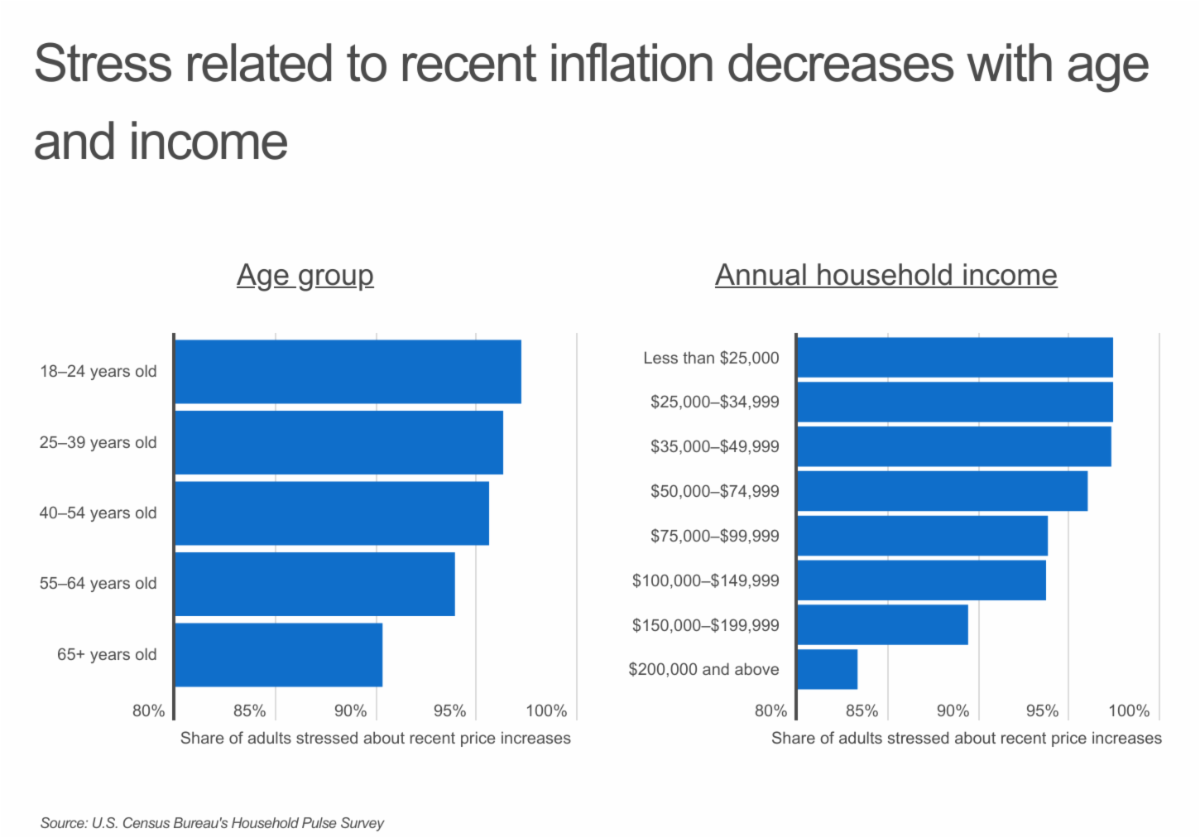 Stress related to recent inflation decreases with age and income

Age group

18–24 years old
25–39 years old
40–54 years old
55–64 years old
65+ years old

80% 85% 90% 95% 100%

Share of adults stressed about recent price increases

Annual household income

Less than $25,000
$25,000–$34,999
$35,000–$49,999
$50,000–$74,999
$75,000–$99,999
$100,000–$149,999
$150,000–$199,999
$200,000 and above

80% 85% 90% 95% 100%

Share of adults stressed about recent price increases

Source: U.S. Census Bureau's Household Pulse Survey